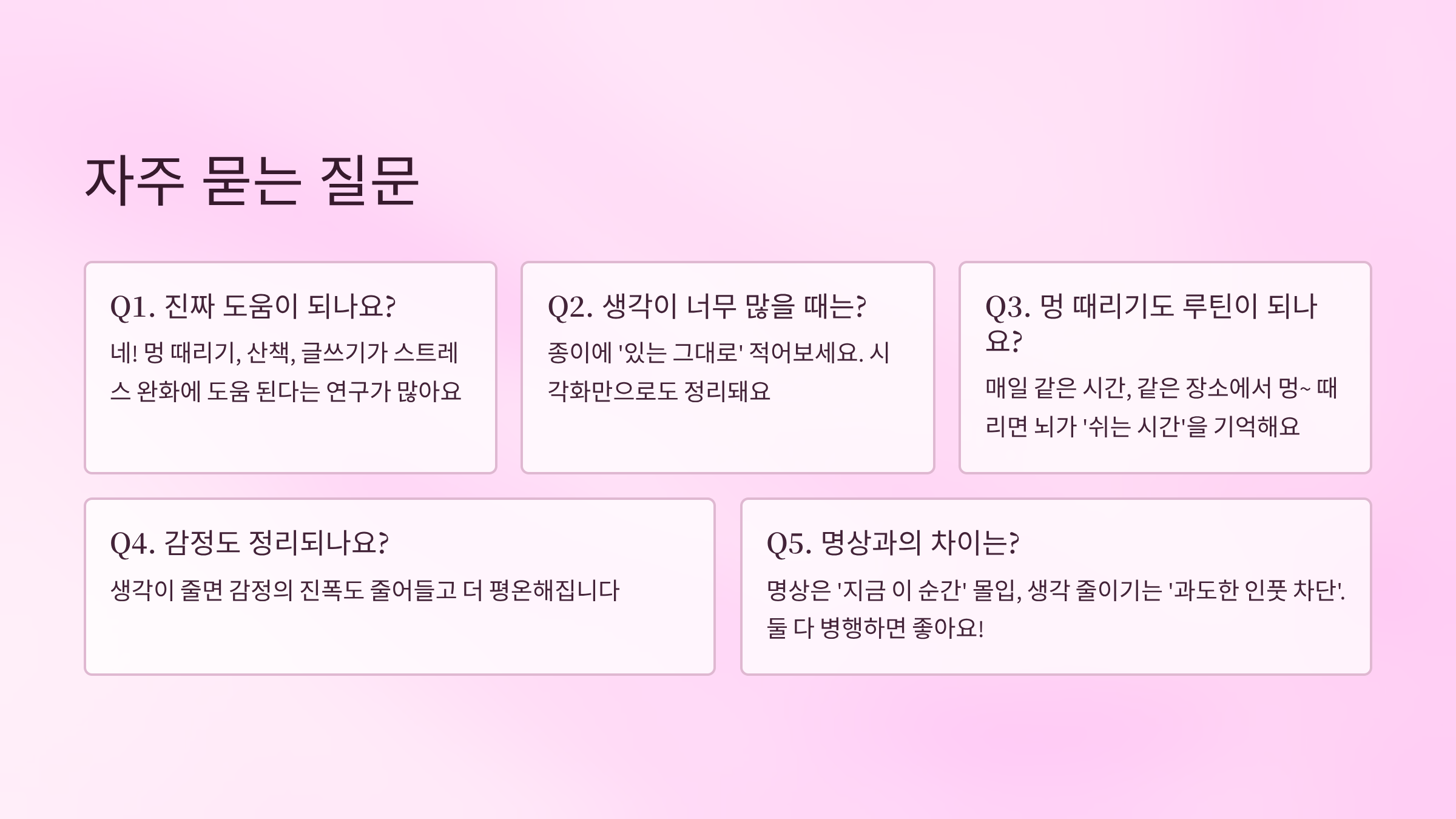 자주 묻는 질문

Q1. 진짜 도움이 되나요?

네! 멍 때리기, 산책, 글쓰기가 스트레스 완화에 도움 된다는 연구가 많아요

Q2. 생각이 너무 많을 때는?

종이에 '있는 그대로' 적어보세요. 시각화만으로도 정리돼요

Q3. 멍 때리기도 루틴이 되나요?

매일 같은 시간, 같은 장소에서 멍~ 때리면 뇌가 '쉬는 시간'을 기억해요

Q4. 감정도 정리되나요?

생각이 줄면 감정의 진폭도 줄어들고 더 평온해집니다

Q5. 명상과의 차이는?

명상은 '지금 이 순간' 몰입, 생각 줄이기는 '과도한 인풋 차단'. 둘 다 병행하면 좋아요!